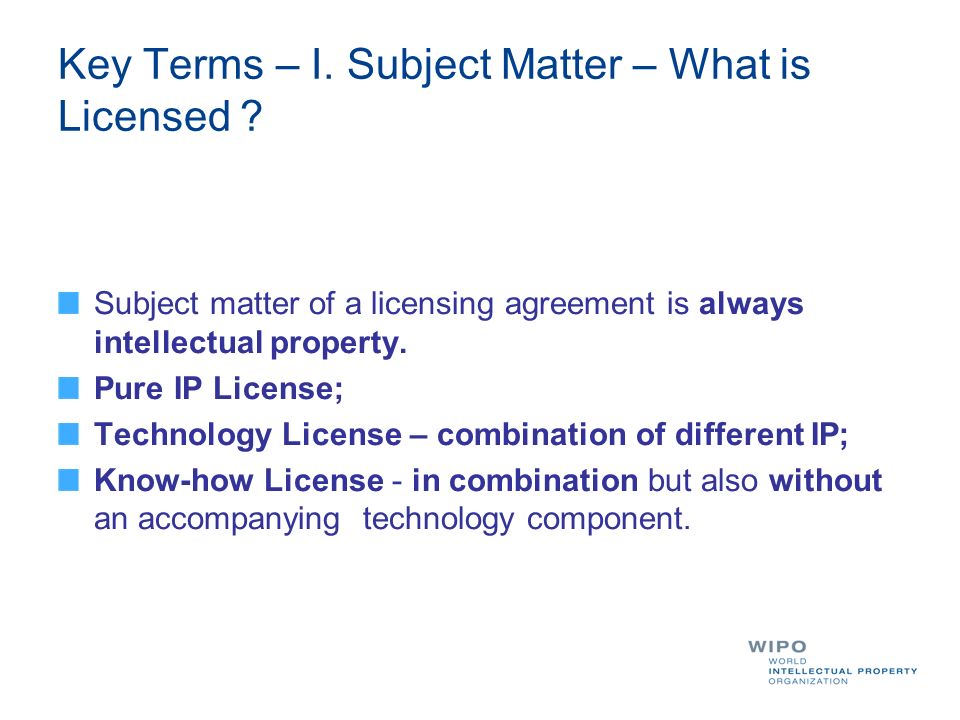 Key Terms – I. Subject Matter – What is Licensed ?

Subject matter of a licensing agreement is always intellectual property.

Pure IP License;

Technology License – combination of different IP;

Know-how License - in combination but also without an accompanying technology component.

WIPO
WORLD
INTELLECTUAL PROPERTY
ORGANIZATION